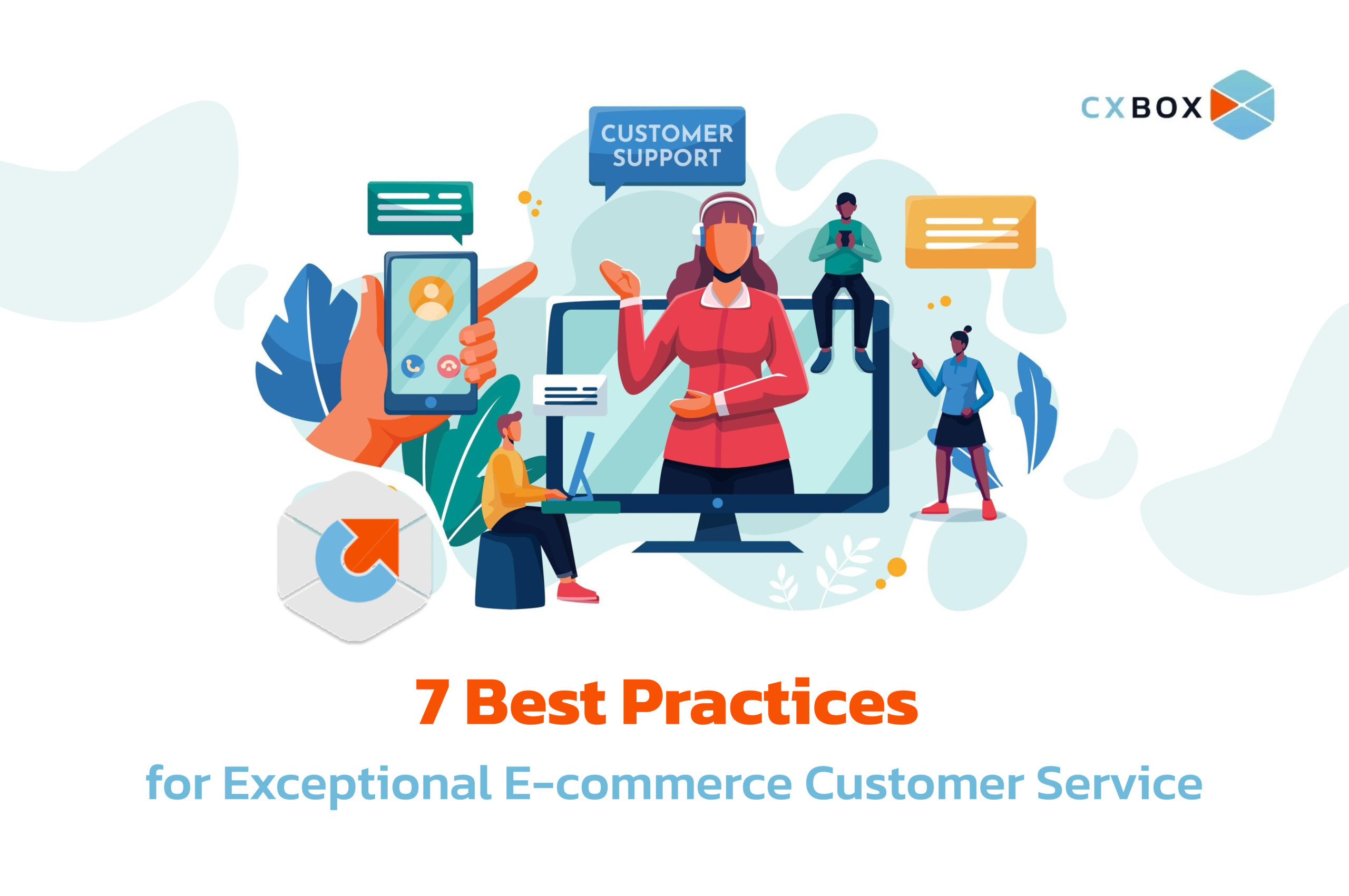 CXBOX

CUSTOMER SUPPORT

7 Best Practices

for Exceptional E-commerce Customer Service